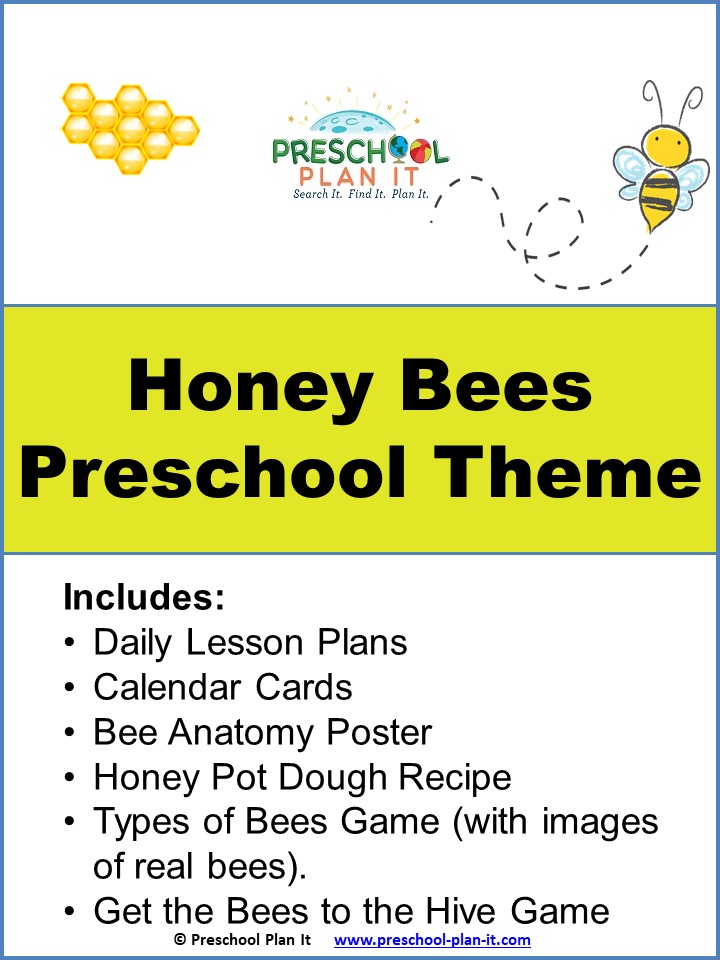 PRESCHOOL PLAN IT
Search It. Find It. Plan It.

Honey Bees Preschool Theme

Includes:
• Daily Lesson Plans
• Calendar Cards
• Bee Anatomy Poster
• Honey Pot Dough Recipe
• Types of Bees Game (with images of real bees).
• Get the Bees to the Hive Game

© Preschool Plan It www.preschool-plan-it.com